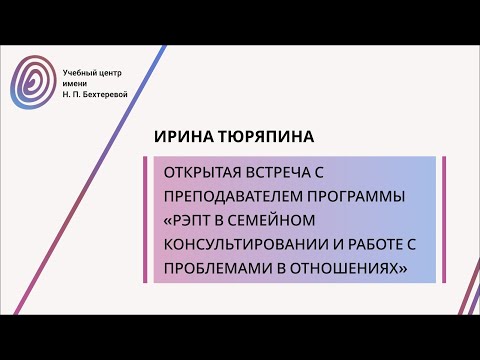 Учебный центр имени Н. П. Бехтеревой

ИРИНА ТЮРЯПИНА

ОТКРЫТАЯ ВСТРЕЧА С ПРЕПОДАВАТЕЛЕМ ПРОГРАММЫ «РЭПТ В СЕМЕЙНОМ КОНСУЛЬТИРОВАНИИ И РАБОТЕ С ПРОБЛЕМАМИ В ОТНОШЕНИЯХ»